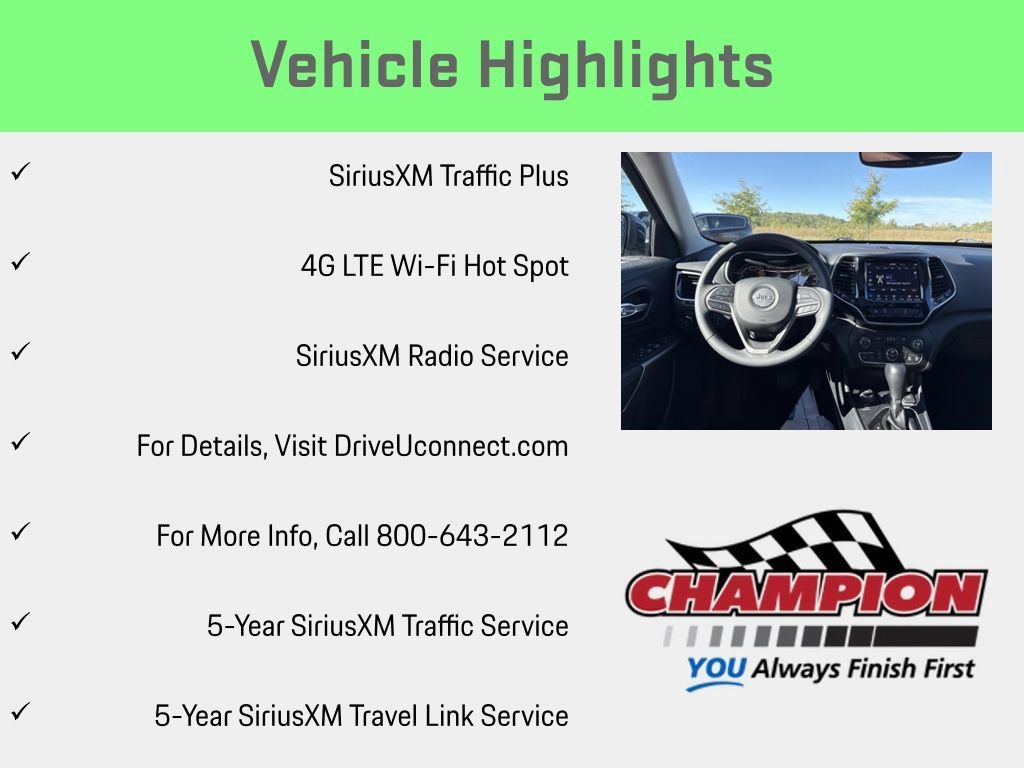 Vehicle Highlights

✓ SiriusXM Traffic Plus

✓ 4G LTE Wi-Fi Hot Spot

✓ SiriusXM Radio Service

✓ For Details, Visit DriveUconnect.com

✓ For More Info, Call 800-643-2112

✓ 5-Year SiriusXM Traffic Service

✓ 5-Year SiriusXM Travel Link Service

Jeep

CHAMPION

YOU Always Finish First